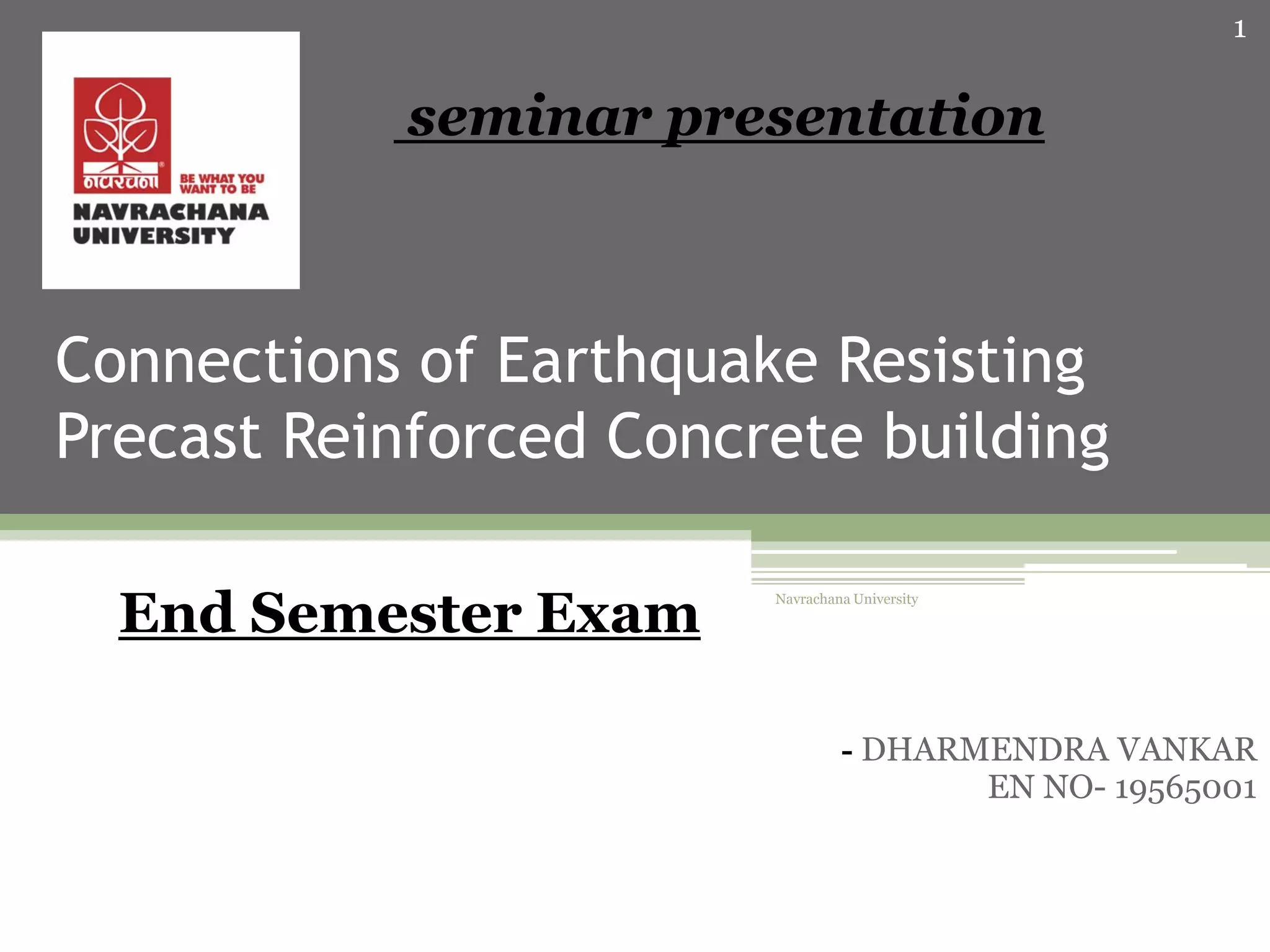 1

नवरचना BE WHAT YOU WANT TO BE

NAVRACHANA UNIVERSITY

seminar presentation

Connections of Earthquake Resisting Precast Reinforced Concrete building

End Semester Exam

Navrachana University

- DHARMENDRA VANKAR
EN NO- 19565001